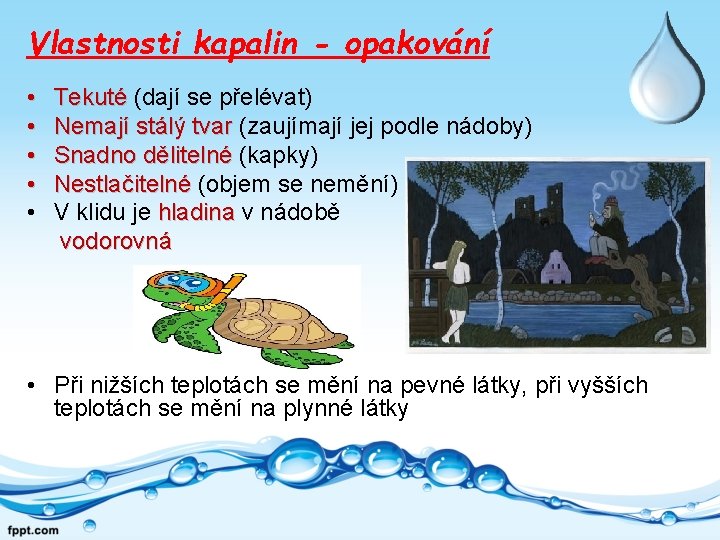 Vlastnosti kapalin - opakování

• Tekuté (dají se přelévat)
• Nemají stálý tvar (zaujímají jej podle nádoby)
• Snadno dělitelné (kapky)
• Nestlačitelné (objem se nemění)
• V klidu je hladina v nádobě vodorovná

• Při nižších teplotách se mění na pevné látky, při vyšších teplotách se mění na plynné látky

fppt.com